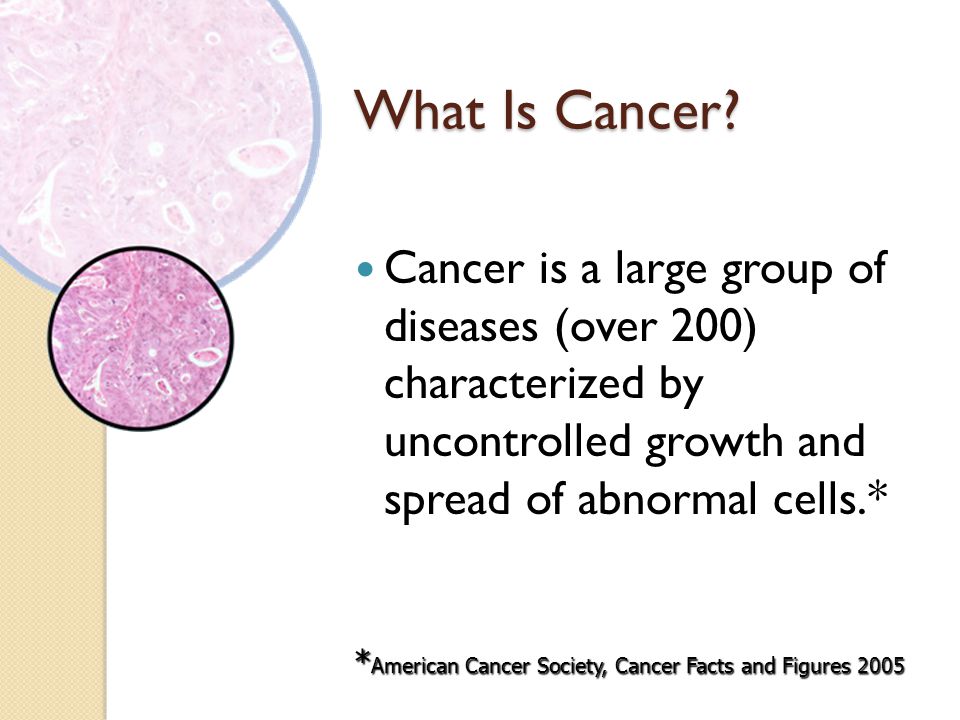 What Is Cancer?

• Cancer is a large group of diseases (over 200) characterized by uncontrolled growth and spread of abnormal cells.*

*American Cancer Society, Cancer Facts and Figures 2005